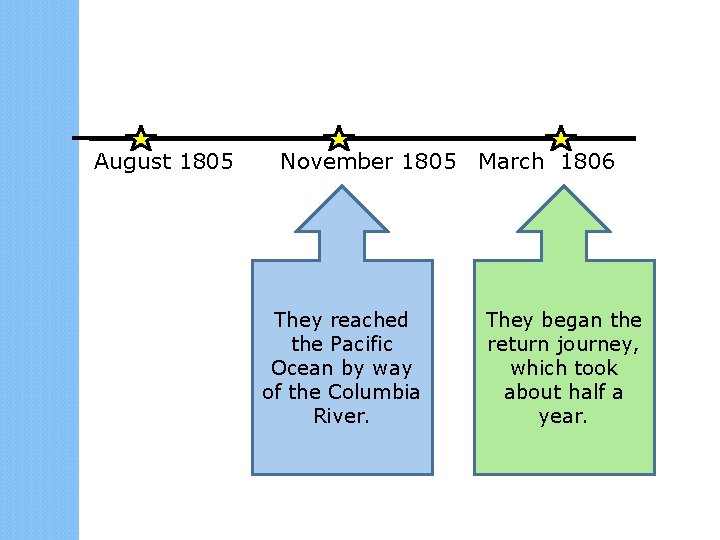 August 1805

November 1805

March 1806

They reached the Pacific Ocean by way of the Columbia River.

They began the return journey, which took about half a year.